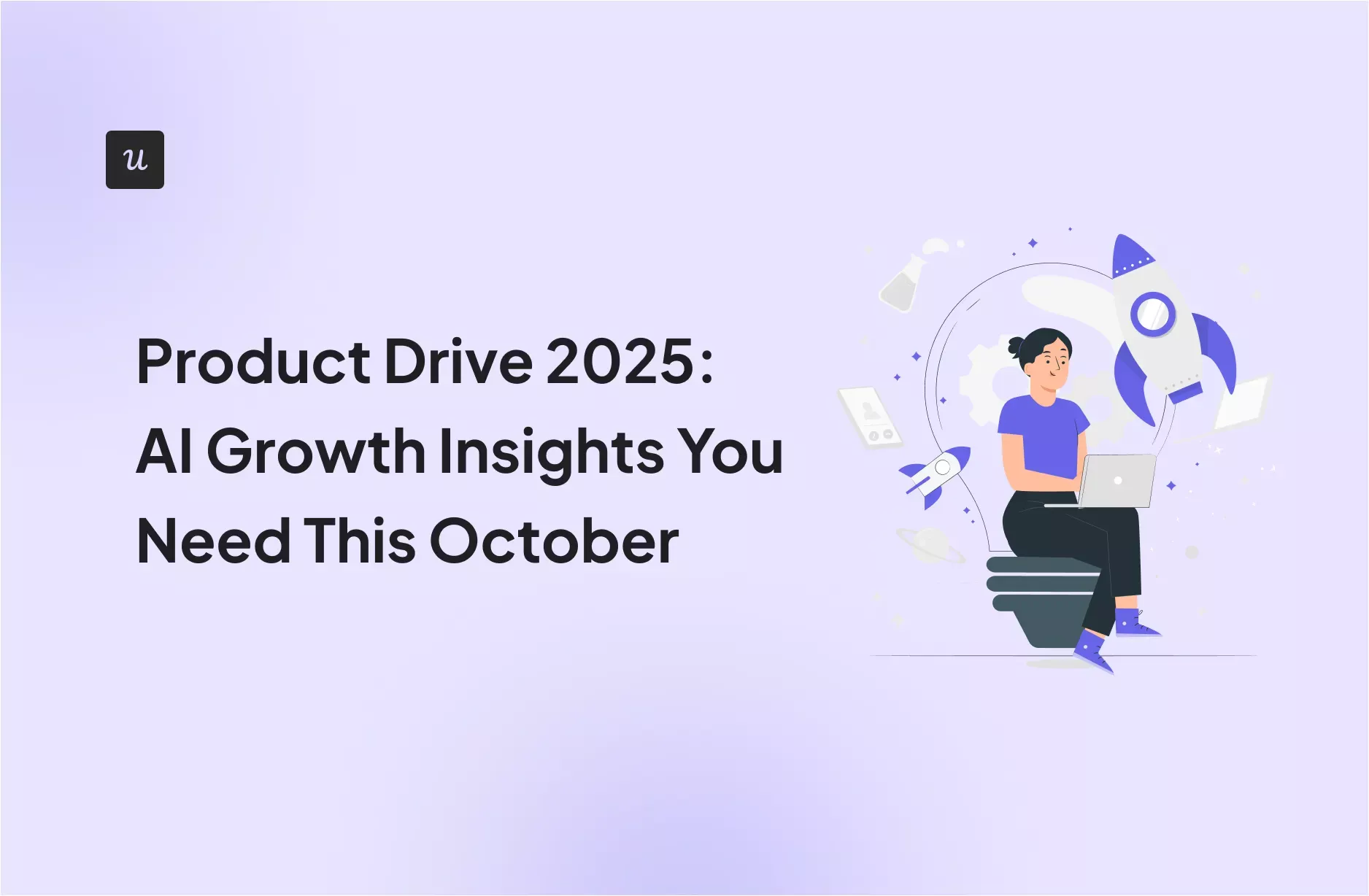 u

Product Drive 2025: AI Growth Insights You Need This October